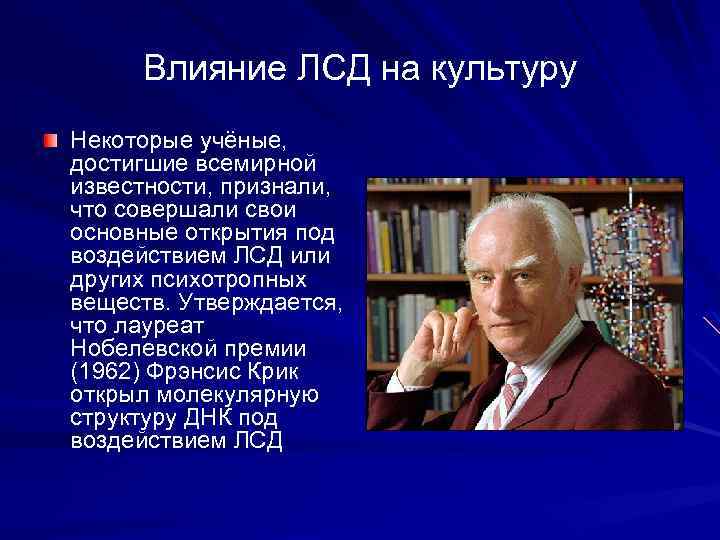 Влияние ЛСД на культуру

Некоторые учёные, достигшие всемирной известности, признали, что совершали свои основные открытия под воздействием ЛСД или других психотропных веществ. Утверждается, что лауреат Нобелевской премии (1962) Фрэнсис Крик открыл молекулярную структуру ДНК под воздействием ЛСД